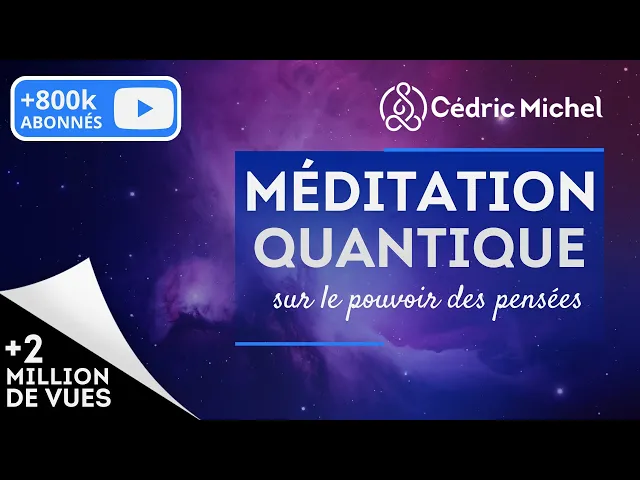 +800k
ABONNÉS

Cédric Michel

MÉDITATION
QUANTIQUE
sur le pouvoir des pensées

+2
MILLION
DE VUES